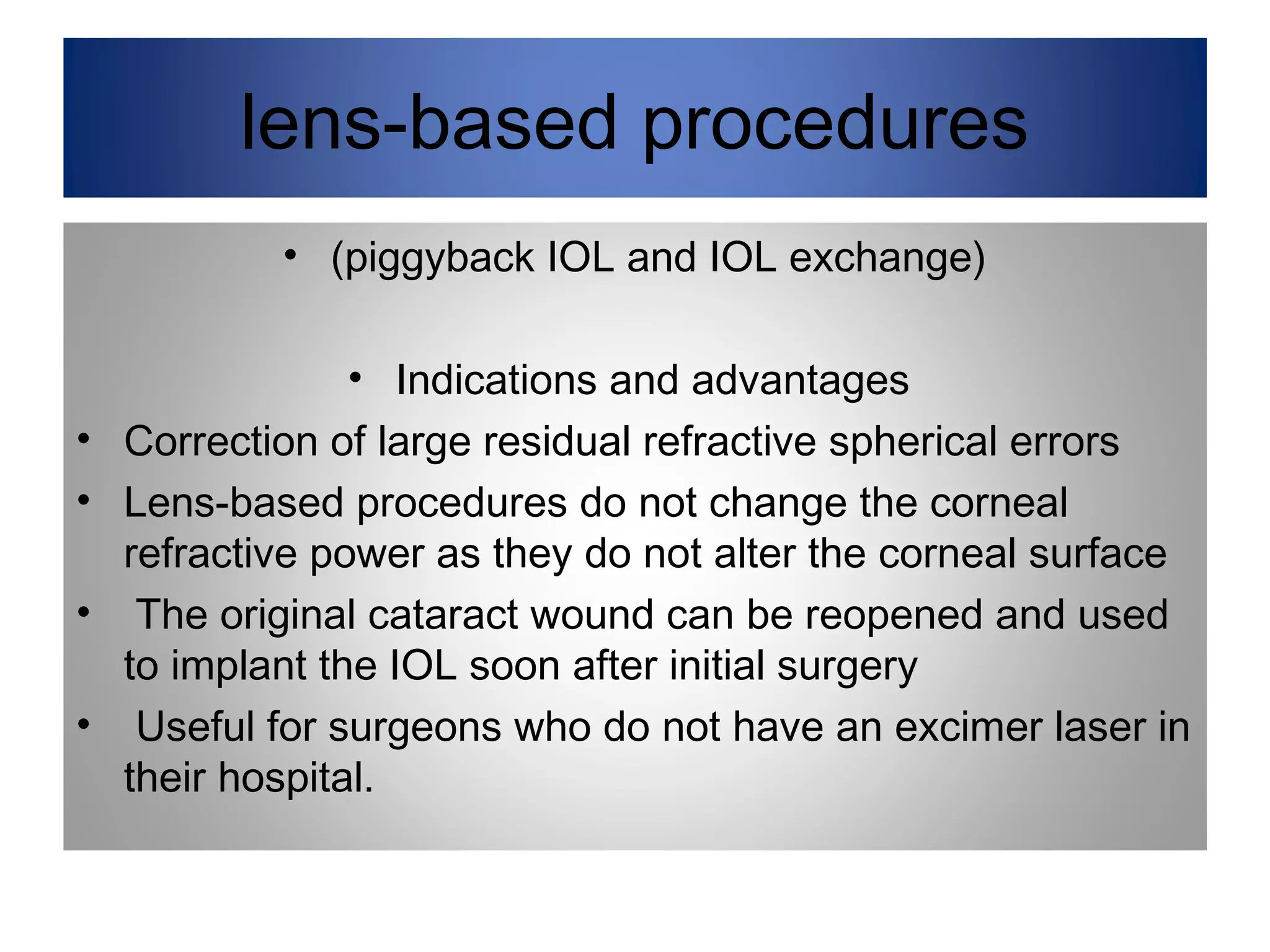 lens-based procedures

• (piggyback IOL and IOL exchange)

• Indications and advantages

• Correction of large residual refractive spherical errors
• Lens-based procedures do not change the corneal refractive power as they do not alter the corneal surface
• The original cataract wound can be reopened and used to implant the IOL soon after initial surgery
• Useful for surgeons who do not have an excimer laser in their hospital.